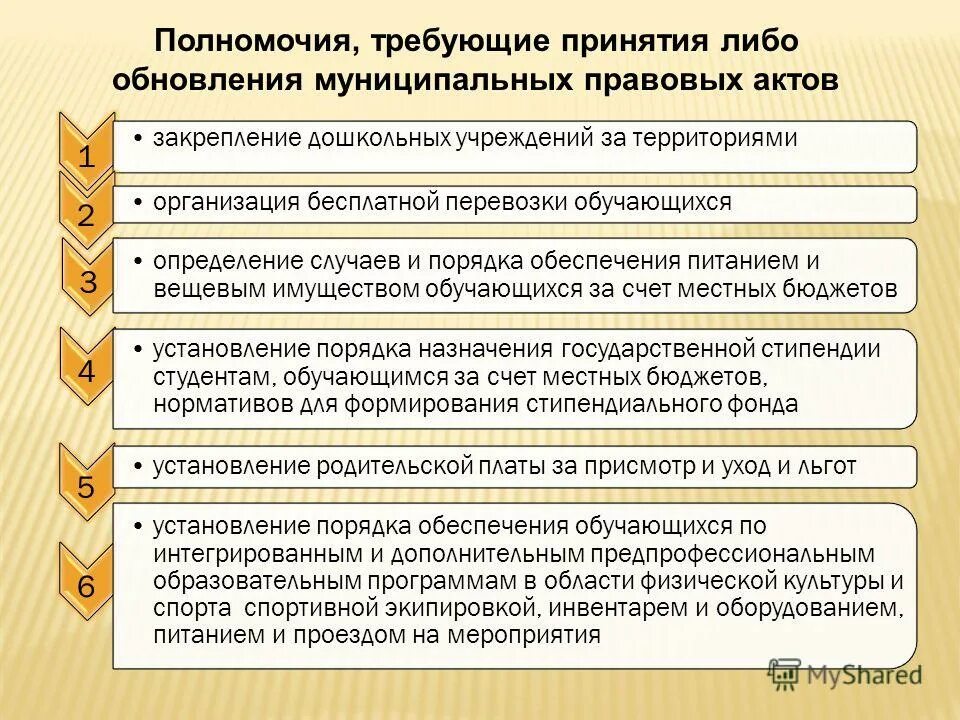 Полномочия, требующие принятия либо обновления муниципальных правовых актов

1

• закрепление дошкольных учреждений за территориями

2

• организация бесплатной перевозки обучающихся

3

• определение случаев и порядка обеспечения питанием и вещевым имуществом обучающихся за счет местных бюджетов

4

• установление порядка назначения государственной стипендии студентам, обучающимся за счет местных бюджетов, нормативов для формирования стипендиального фонда

5

• установление родительской платы за присмотр и уход и льгот

6

• установление порядка обеспечения обучающихся по интегрированным и дополнительным предпрофессиональным образовательным программам в области физической культуры и спорта спортивной экипировкой, инвентарем и оборудованием, питанием и проездом на мероприятия

MyShared